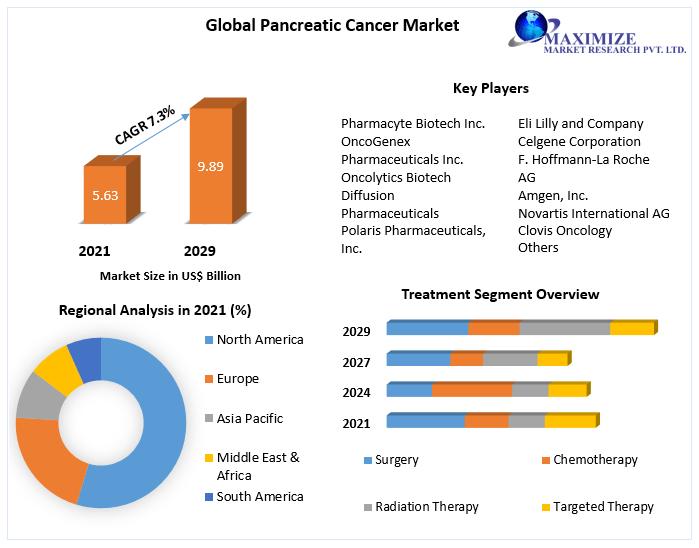 Global Pancreatic Cancer Market

MAXIMIZE
MARKET RESEARCH PVT. LTD.

CAGR 7.3%

5.63

9.89

2021

2029

Market Size in US$ Billion

Key Players

Pharmacyte Biotech Inc.
OncoGenex Pharmaceuticals Inc.
Oncolytics Biotech
Diffusion Pharmaceuticals
Polaris Pharmaceuticals, Inc.

Eli Lilly and Company
Celgene Corporation
F. Hoffmann-La Roche AG
Amgen, Inc.
Novartis International AG
Clovis Oncology
Others

Regional Analysis in 2021 (%)

North America

Europe

Asia Pacific

Middle East & Africa

South America

Treatment Segment Overview

2029

2027

2024

2021

Surgery

Chemotherapy

Radiation Therapy

Targeted Therapy